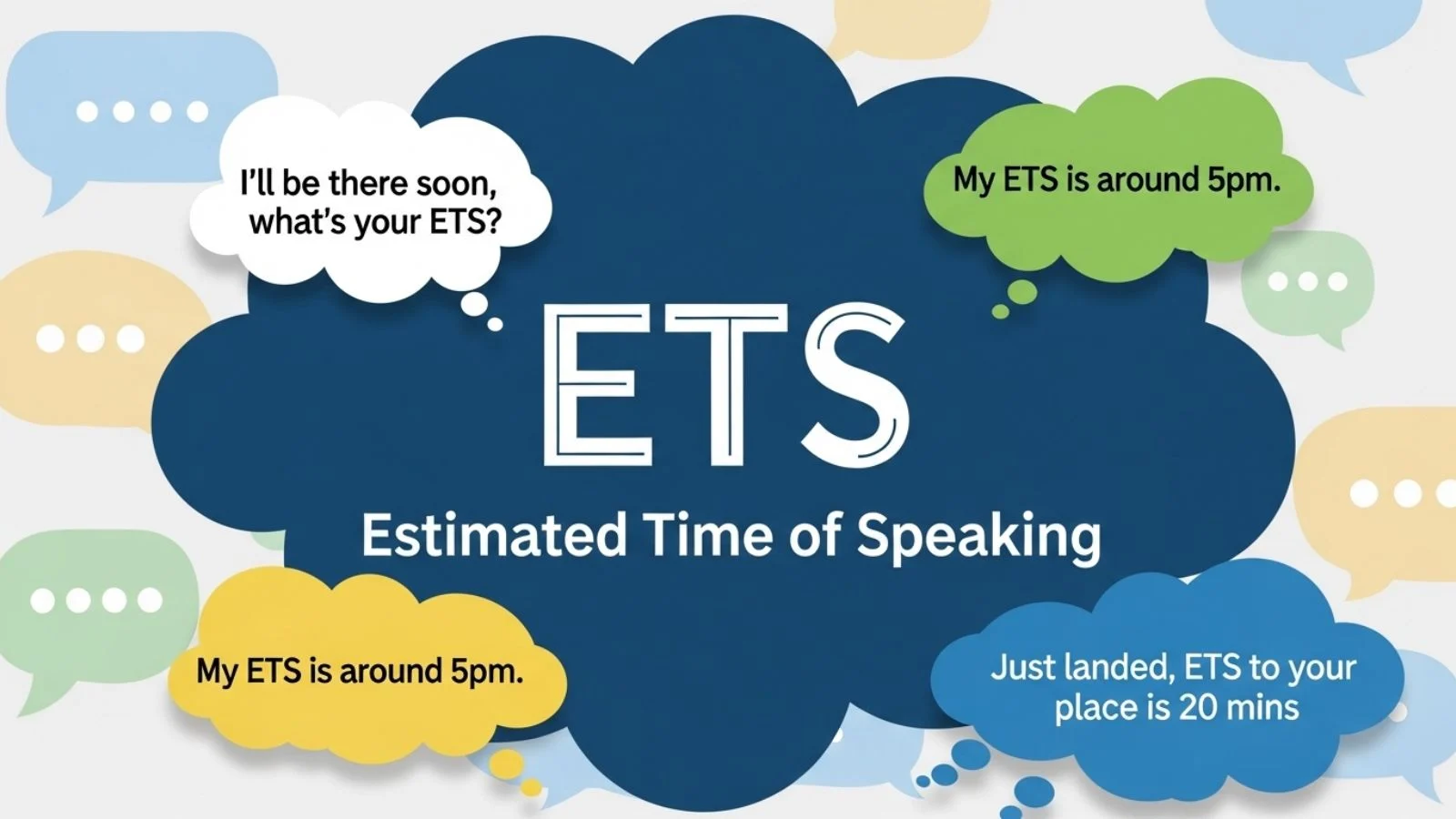 I'll be there soon, what's your ETS?

My ETS is around 5pm.

ETS

Estimated Time of Speaking

My ETS is around 5pm.

Just landed, ETS to your place is 20 mins